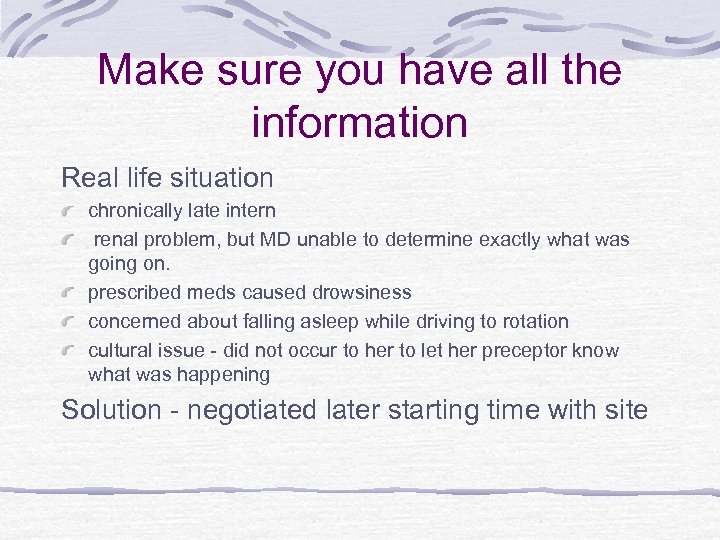 Make sure you have all the information

Real life situation

chronically late intern

renal problem, but MD unable to determine exactly what was going on.

prescribed meds caused drowsiness

concerned about falling asleep while driving to rotation

cultural issue - did not occur to her to let her preceptor know what was happening

Solution - negotiated later starting time with site